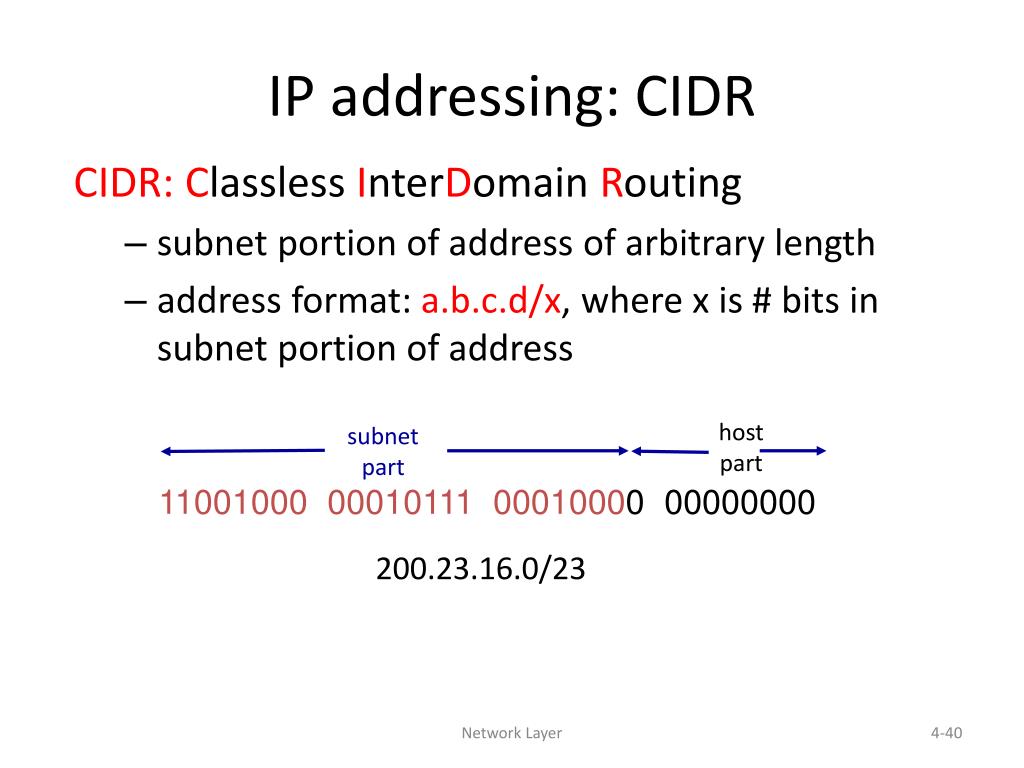 IP addressing: CIDR

CIDR: Classless InterDomain Routing

– subnet portion of address of arbitrary length

– address format: a.b.c.d/x, where x is # bits in subnet portion of address

subnet part

host part

11001000 00010111 00010000 00000000

200.23.16.0/23

Network Layer

4-40